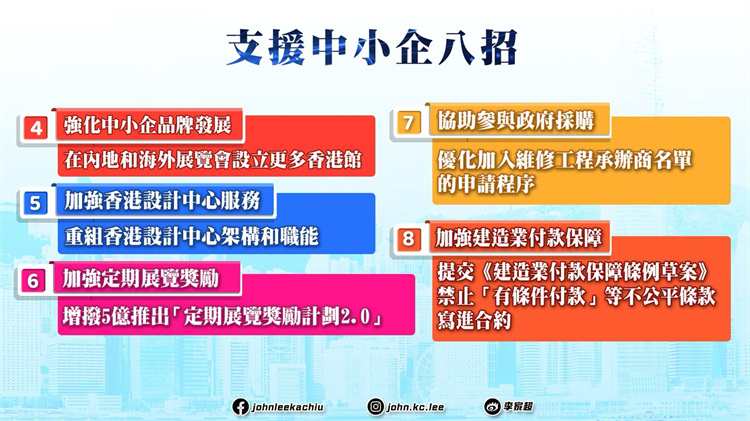 支援中小企八招

4 強化中小企品牌發展

在內地和海外展覽會設立更多香港館

5 加強香港設計中心服務

重組香港設計中心架構和職能

6 加強定期展覽獎勵

增撥5億推出「定期展覽獎勵計劃2.0」

7 協助參與政府採購

優化加入維修工程承辦商名單的申請程序

8 加強建造業付款保障

提交《建造業付款保障條例草案》禁止「有條件付款」等不公平條款寫進合約

johnleekachiu

john.kc.lee

李家超